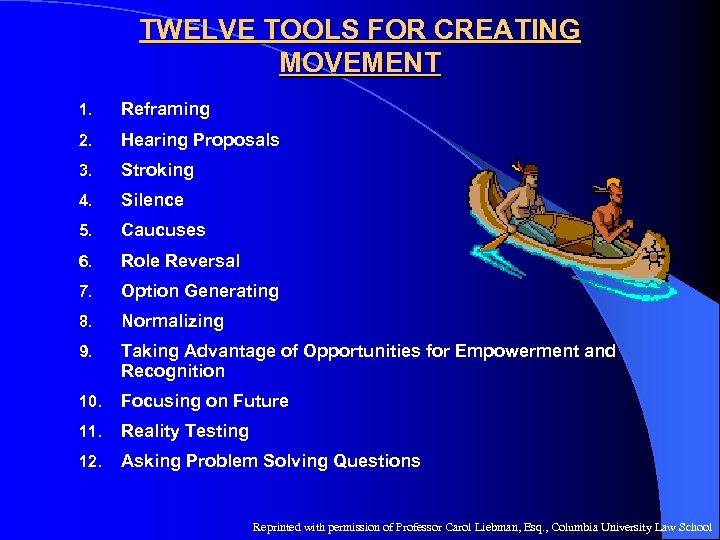 TWELVE TOOLS FOR CREATING MOVEMENT

1. Reframing
2. Hearing Proposals
3. Stroking
4. Silence
5. Caucuses
6. Role Reversal
7. Option Generating
8. Normalizing
9. Taking Advantage of Opportunities for Empowerment and Recognition
10. Focusing on Future
11. Reality Testing
12. Asking Problem Solving Questions

Reprinted with permission of Professor Carol Liebman, Esq., Columbia University Law School